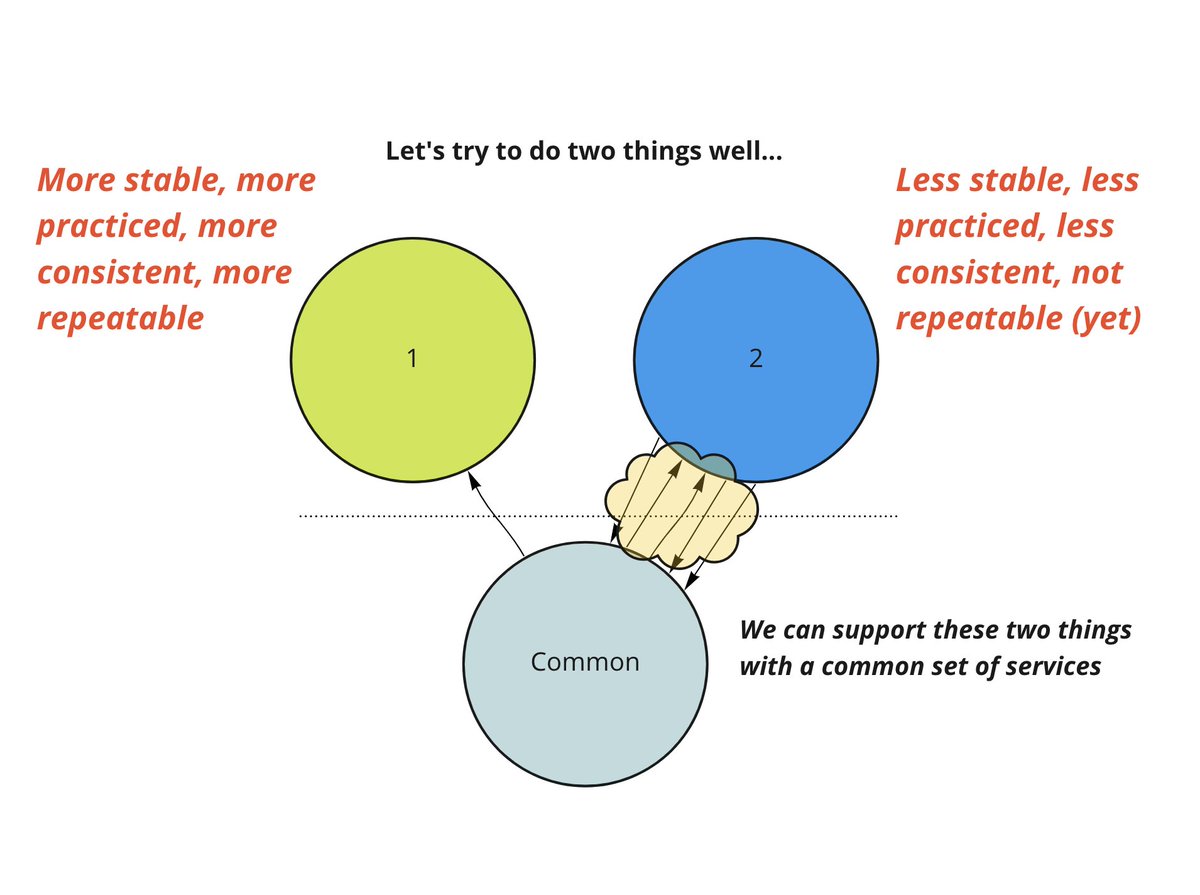 Let's try to do two things well...

More stable, more practiced, more consistent, more repeatable

Less stable, less practiced, less consistent, not repeatable (yet)

1

2

Common

We can support these two things with a common set of services